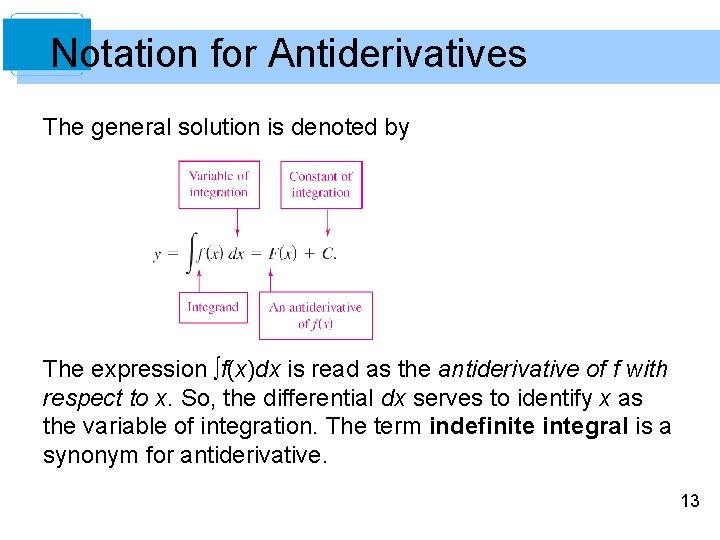 Notation for Antiderivatives

The general solution is denoted by

Variable of integration

Constant of integration

$y = \int f(x)\,dx = F(x) + C.$

Integrand

An antiderivative of $f(x)$

The expression $\int f(x)dx$ is read as the antiderivative of f with respect to x. So, the differential dx serves to identify x as the variable of integration. The term indefinite integral is a synonym for antiderivative.

13